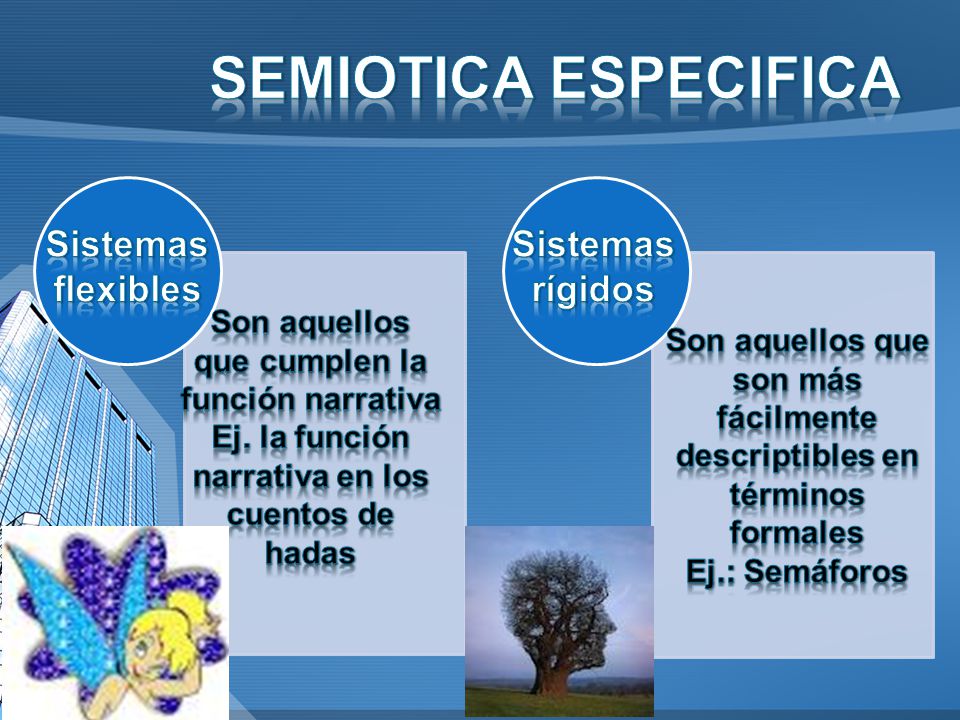 SEMIOTICA ESPECIFICA

Sistemas flexibles

Son aquellos que cumplen la función narrativa
Ej. la función narrativa en los cuentos de hadas

Sistemas rígidos

Son aquellos que son más fácilmente descriptibles en términos formales
Ej.: Semáforos